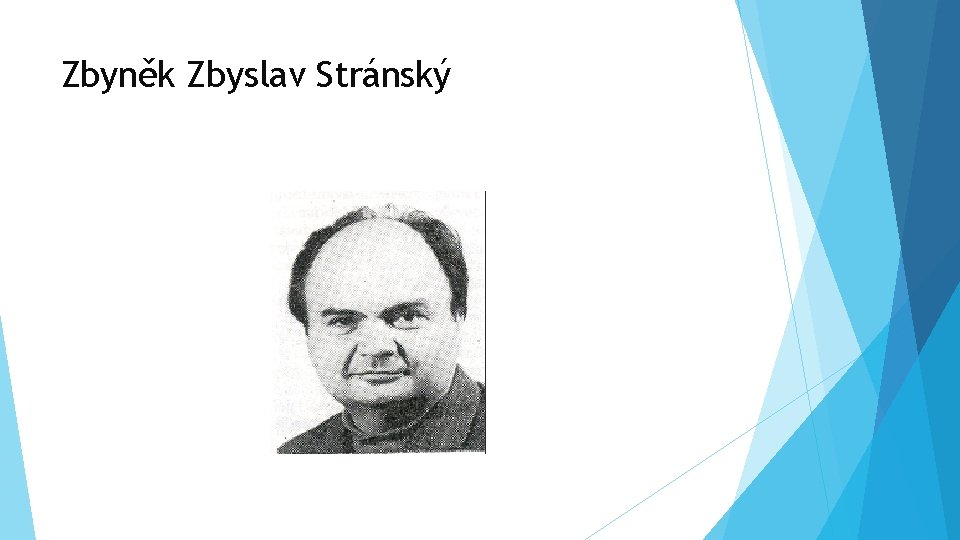 Zbyněk Zbyslav Stránský